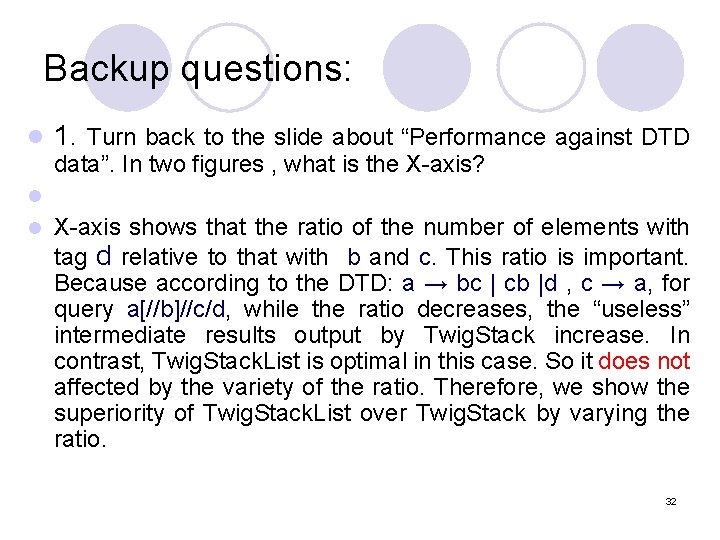 Backup questions:

1. Turn back to the slide about “Performance against DTD data”. In two figures , what is the X-axis?

X-axis shows that the ratio of the number of elements with tag d relative to that with b and c. This ratio is important. Because according to the DTD: a → bc | cb |d , c → a, for query a[//b]//c/d, while the ratio decreases, the “useless” intermediate results output by TwigStack increase. In contrast, TwigStackList is optimal in this case. So it does not affected by the variety of the ratio. Therefore, we show the superiority of TwigStackList over TwigStack by varying the ratio.

32